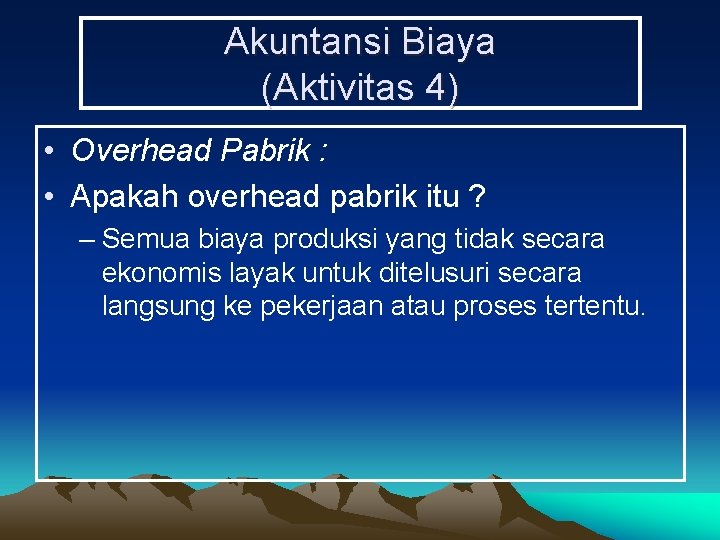 Akuntansi Biaya
(Aktivitas 4)

• Overhead Pabrik :
• Apakah overhead pabrik itu ?
– Semua biaya produksi yang tidak secara ekonomis layak untuk ditelusuri secara langsung ke pekerjaan atau proses tertentu.